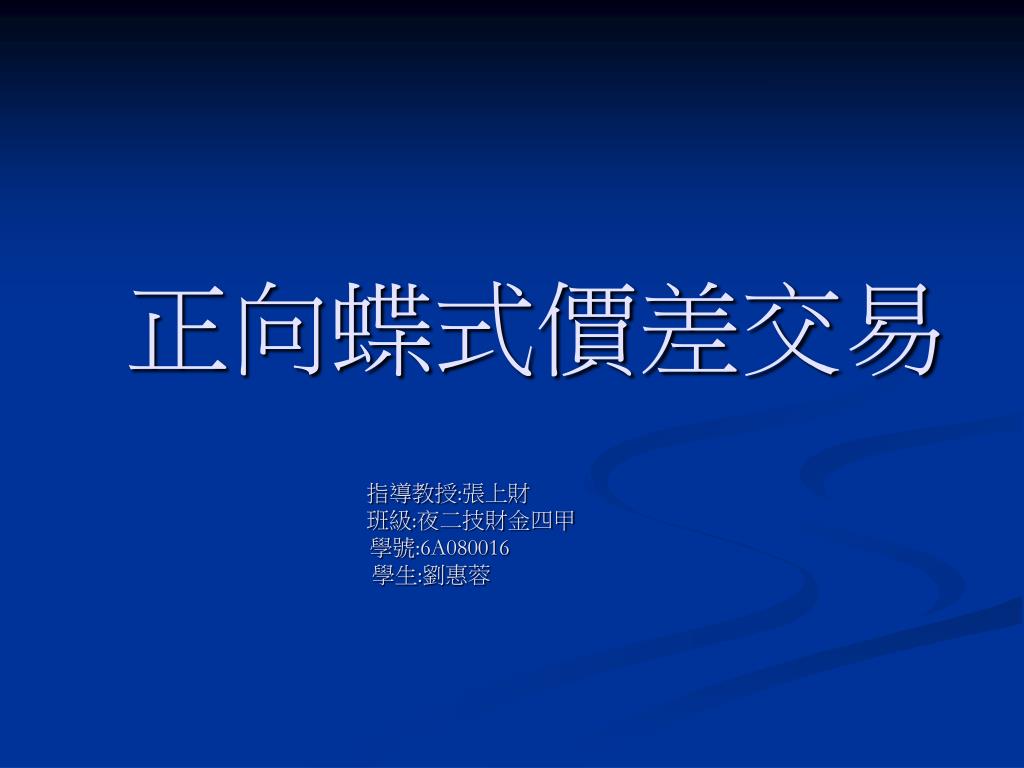 正向蝶式價差交易

指導教授:張上財
班級:夜二技財金四甲
學號:6A080016
學生:劉惠蓉